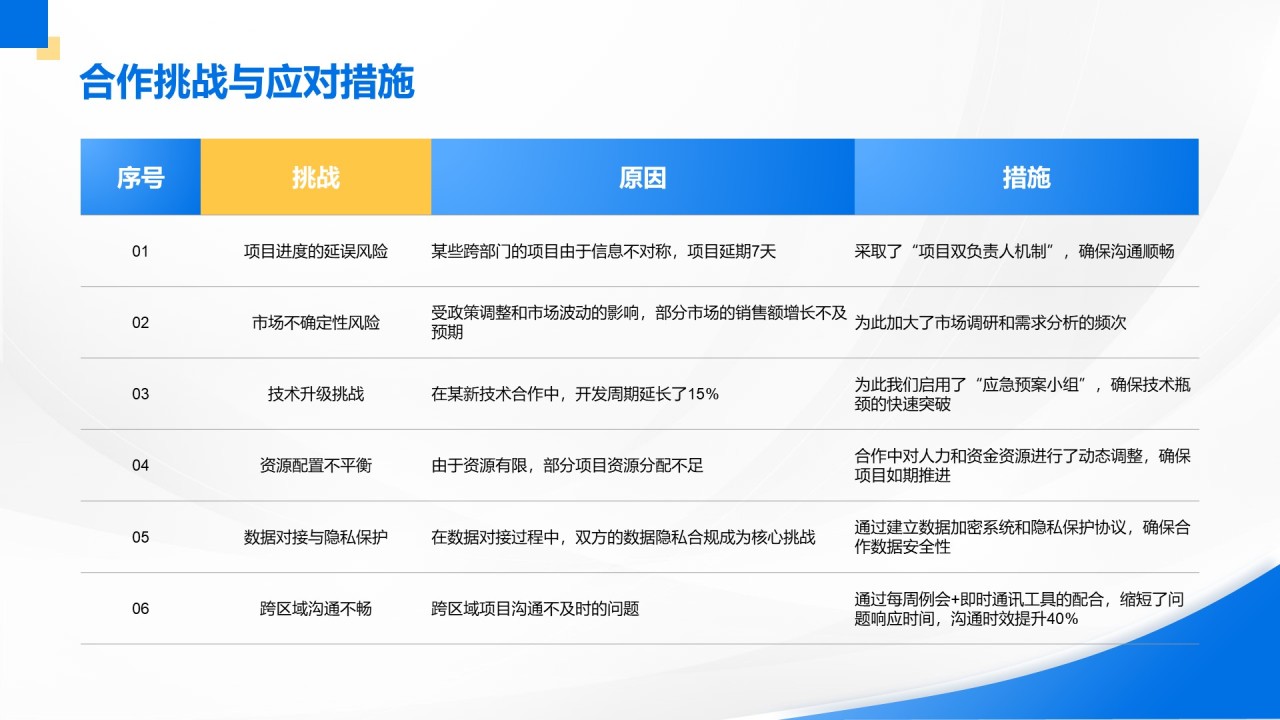 合作挑战与应对措施

| 序号 | 挑战 | 原因 | 措施 |
|---|---|---|---|
| 01 | 项目进度的延误风险 | 某些跨部门的项目由于信息不对称，项目延期7天 | 采取了“项目双负责人机制”，确保沟通顺畅 |
| 02 | 市场不确定性风险 | 受政策调整和市场波动的影响，部分市场的销售额增长不及预期 | 为此加大了市场调研和需求分析的频次 |
| 03 | 技术升级挑战 | 在某新技术合作中，开发周期延长了15% | 为此我们启用了“应急预案小组”，确保技术瓶颈的快速突破 |
| 04 | 资源配置不平衡 | 由于资源有限，部分项目资源分配不足 | 合作中对人力和资金资源进行了动态调整，确保项目如期推进 |
| 05 | 数据对接与隐私保护 | 在数据对接过程中，双方的数据隐私合规成为核心挑战 | 通过建立数据加密系统和隐私保护协议，确保合作数据安全性 |
| 06 | 跨区域沟通不畅 | 跨区域项目沟通不及时的问题 | 通过每周例会+即时通讯工具的配合，缩短了问题响应时间，沟通时效提升40% |